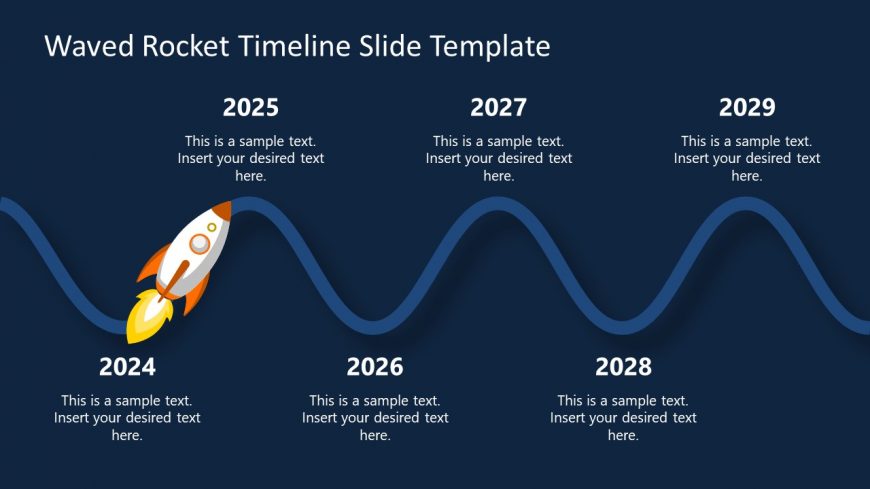 Waved Rocket Timeline Slide Template

2025
This is a sample text. Insert your desired text here.

2027
This is a sample text. Insert your desired text here.

2029
This is a sample text. Insert your desired text here.

2024
This is a sample text. Insert your desired text here.

2026
This is a sample text. Insert your desired text here.

2028
This is a sample text. Insert your desired text here.